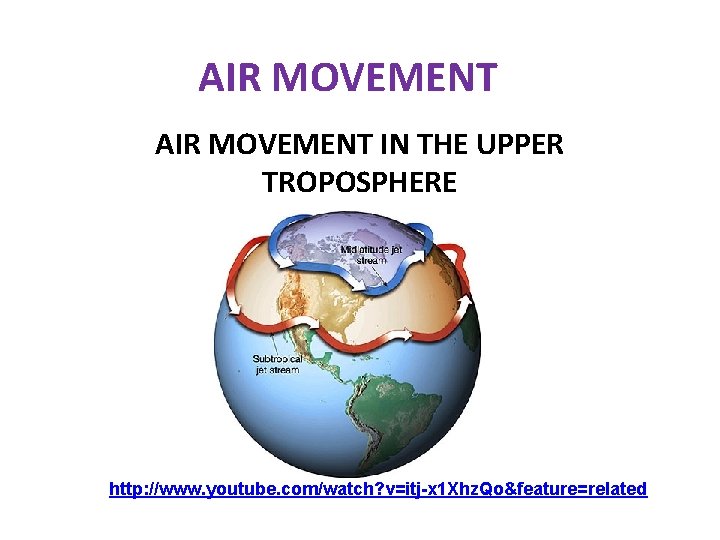 AIR MOVEMENT

AIR MOVEMENT IN THE UPPER TROPOSPHERE

Mid latitude jet stream

Subtropical jet stream

http://www.youtube.com/watch?v=itj-x1XhzQo&feature=related